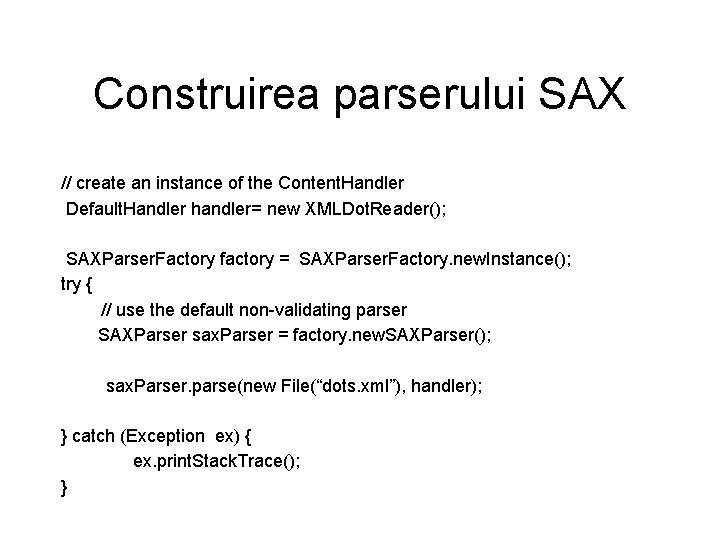 Construirea parserului SAX

// create an instance of the ContentHandler
DefaultHandler handler= new XMLDotReader();

SAXParserFactory factory = SAXParserFactory.newInstance();
try {
// use the default non-validating parser
SAXParser saxParser = factory.newSAXParser();

saxParser.parse(new File("dots.xml"), handler);

} catch (Exception ex) {
ex.printStackTrace();
}